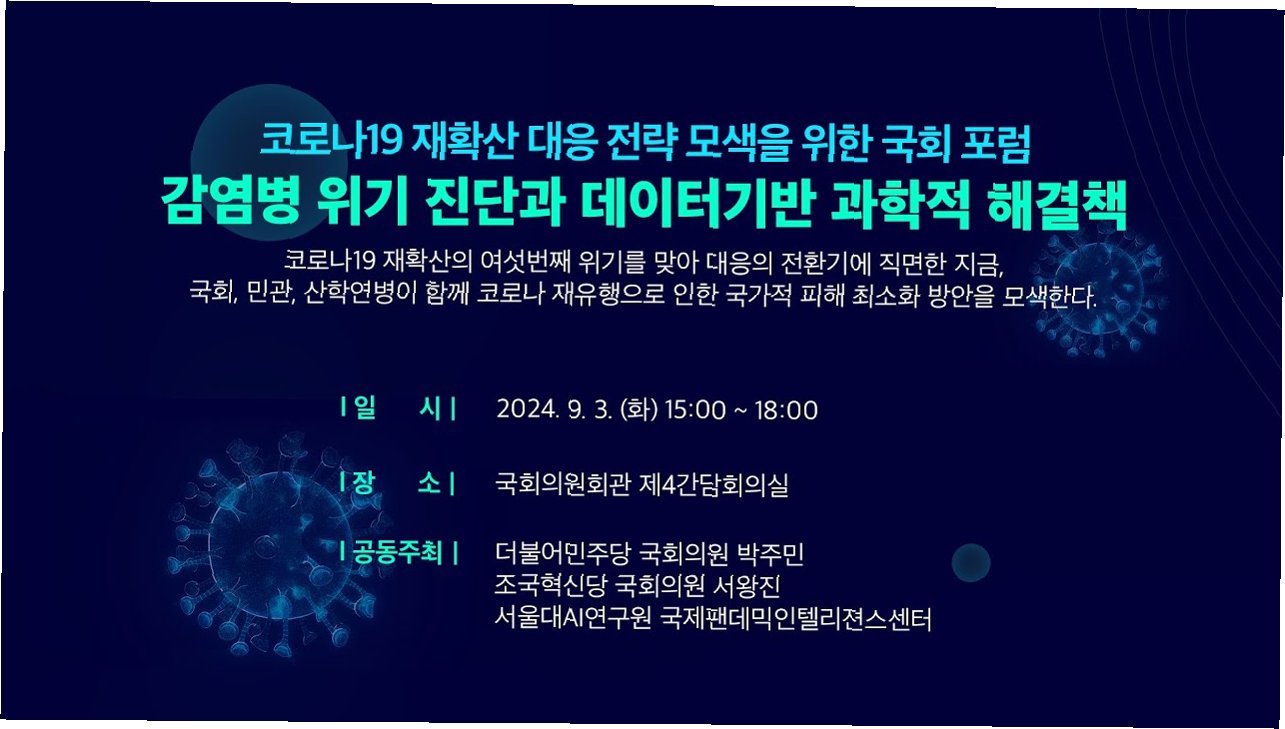 코로나19 재확산 대응 전략 모색을 위한 국회 포럼
감염병 위기 진단과 데이터기반 과학적 해결책

코로나19 재확산의 여섯번째 위기를 맞아 대응의 전환기에 직면한 지금, 국회, 민관, 산학연병이 함께 코로나 재유행으로 인한 국가적 피해 최소화 방안을 모색한다.

| 일 시 | 2024. 9. 3. (화) 15:00 ~ 18:00

| 장 소 | 국회의원회관 제4간담회의실

| 공동주최 | 더불어민주당 국회의원 박주민
조국혁신당 국회의원 서왕진
서울대AI연구원 국제팬데믹인텔리젼스센터